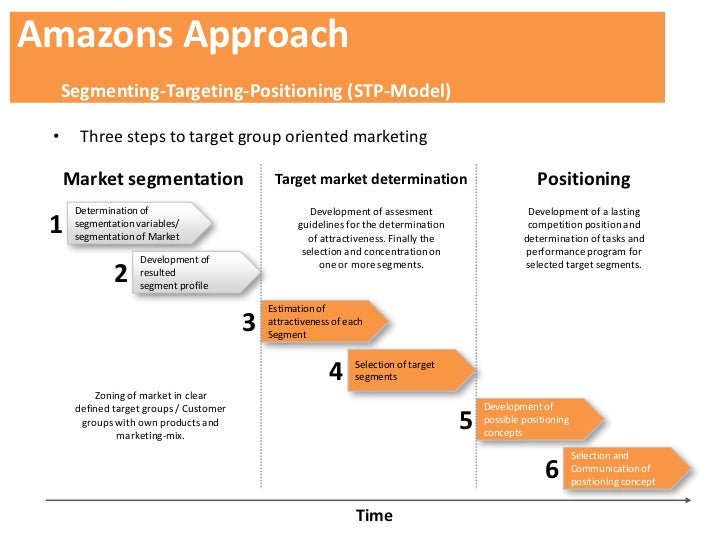 Amazons Approach

Segmenting-Targeting-Positioning (STP-Model)

• Three steps to target group oriented marketing

Market segmentation

1 Determination of segmentation variables/ segmentation of Market

2 Development of resulted segment profile

Zoning of market in clear defined target groups / Customer groups with own products and marketing-mix.

Target market determination

Development of assesment guidelines for the determination of attractiveness. Finally the selection and concentration on one or more segments.

3 Estimation of attractiveness of each Segment

4 Selection of target segments

Positioning

Development of a lasting competition position and determination of tasks and performance program for selected target segments.

5 Development of possible positioning concepts

6 Selection and Communication of positioning concept

Time